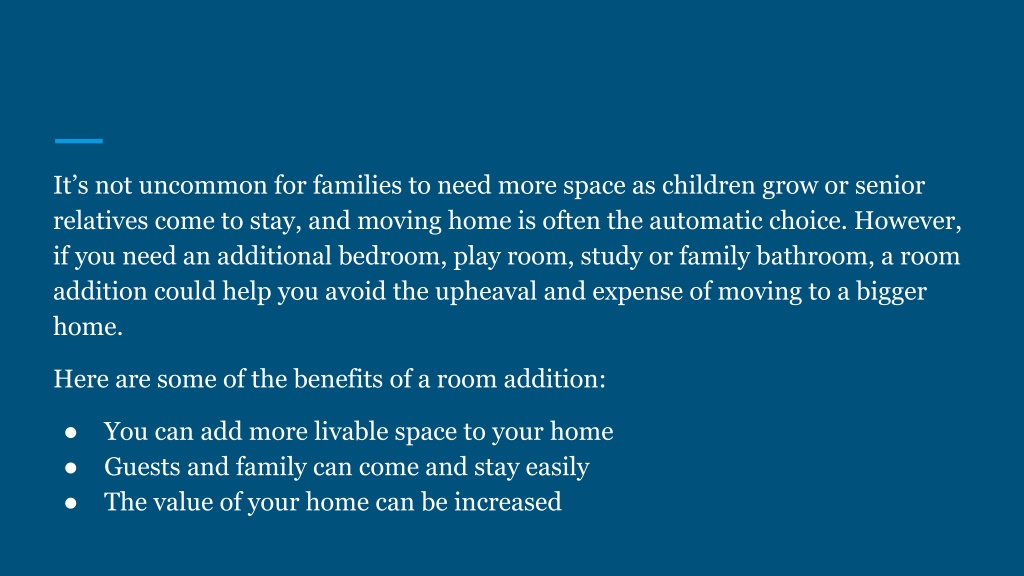 It’s not uncommon for families to need more space as children grow or senior relatives come to stay, and moving home is often the automatic choice. However, if you need an additional bedroom, play room, study or family bathroom, a room addition could help you avoid the upheaval and expense of moving to a bigger home.

Here are some of the benefits of a room addition:

● You can add more livable space to your home
● Guests and family can come and stay easily
● The value of your home can be increased